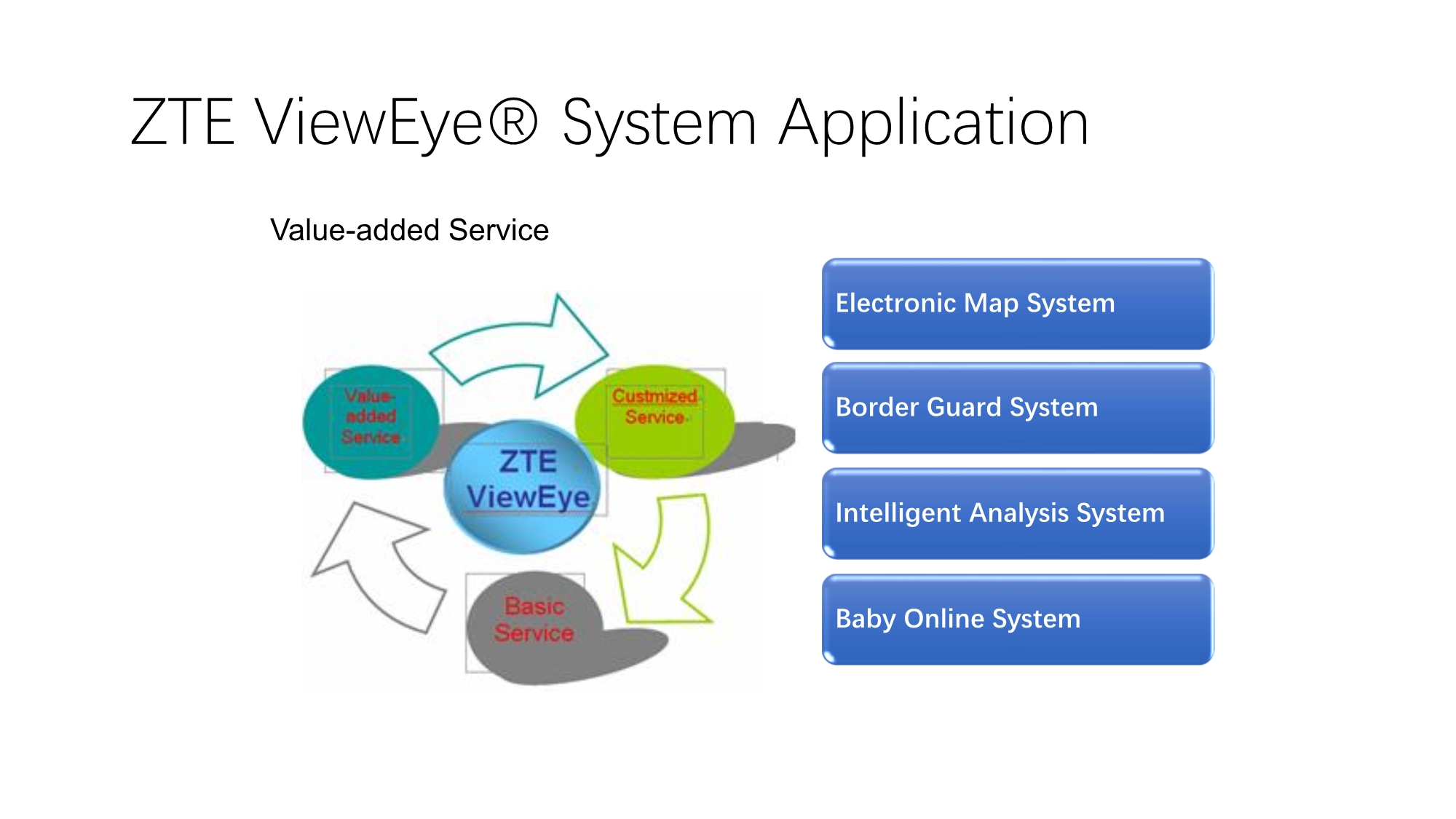 ZTE ViewEye® System Application

Value-added Service

Value-added Service

Custmized Service

ZTE ViewEye

Basic Service

Electronic Map System

Border Guard System

Intelligent Analysis System

Baby Online System